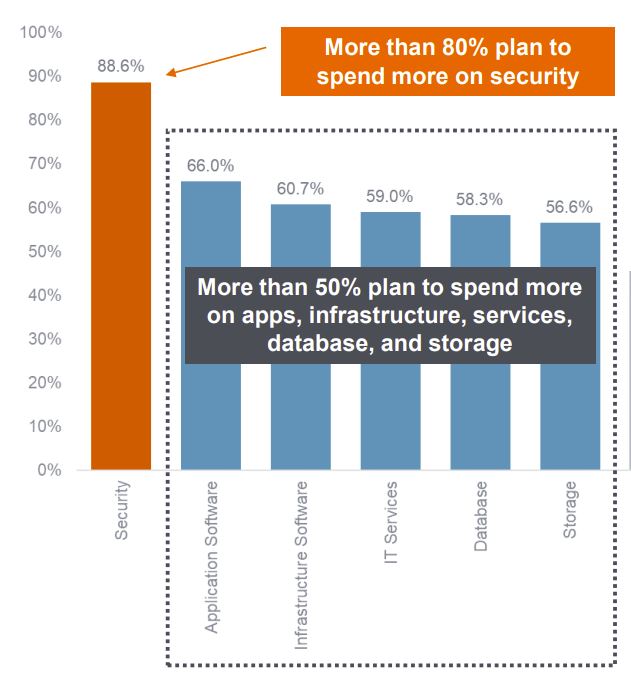 100%
90%
80%
70%
60%
50%
40%
30%
20%
10%
0%

More than 80% plan to spend more on security

88.6%
66.0%
60.7%
59.0%
58.3%
56.6%

More than 50% plan to spend more on apps, infrastructure, services, database, and storage

Security
Application Software
Infrastructure Software
IT Services
Database
Storage